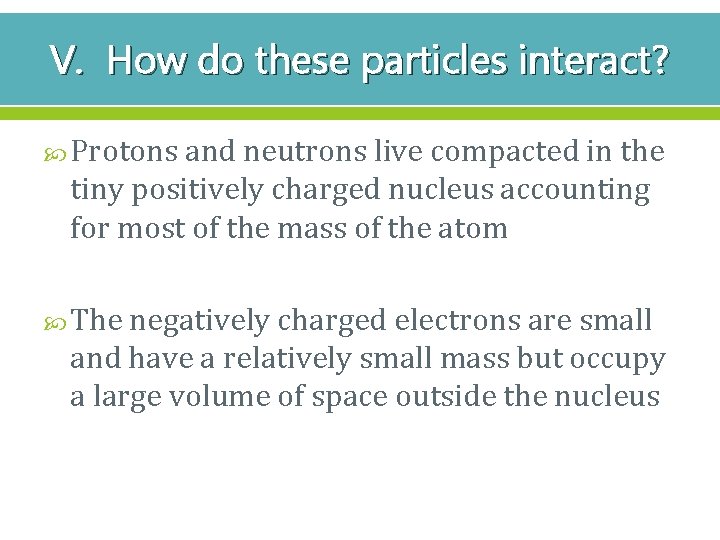 V. How do these particles interact?

Protons and neutrons live compacted in the tiny positively charged nucleus accounting for most of the mass of the atom

The negatively charged electrons are small and have a relatively small mass but occupy a large volume of space outside the nucleus